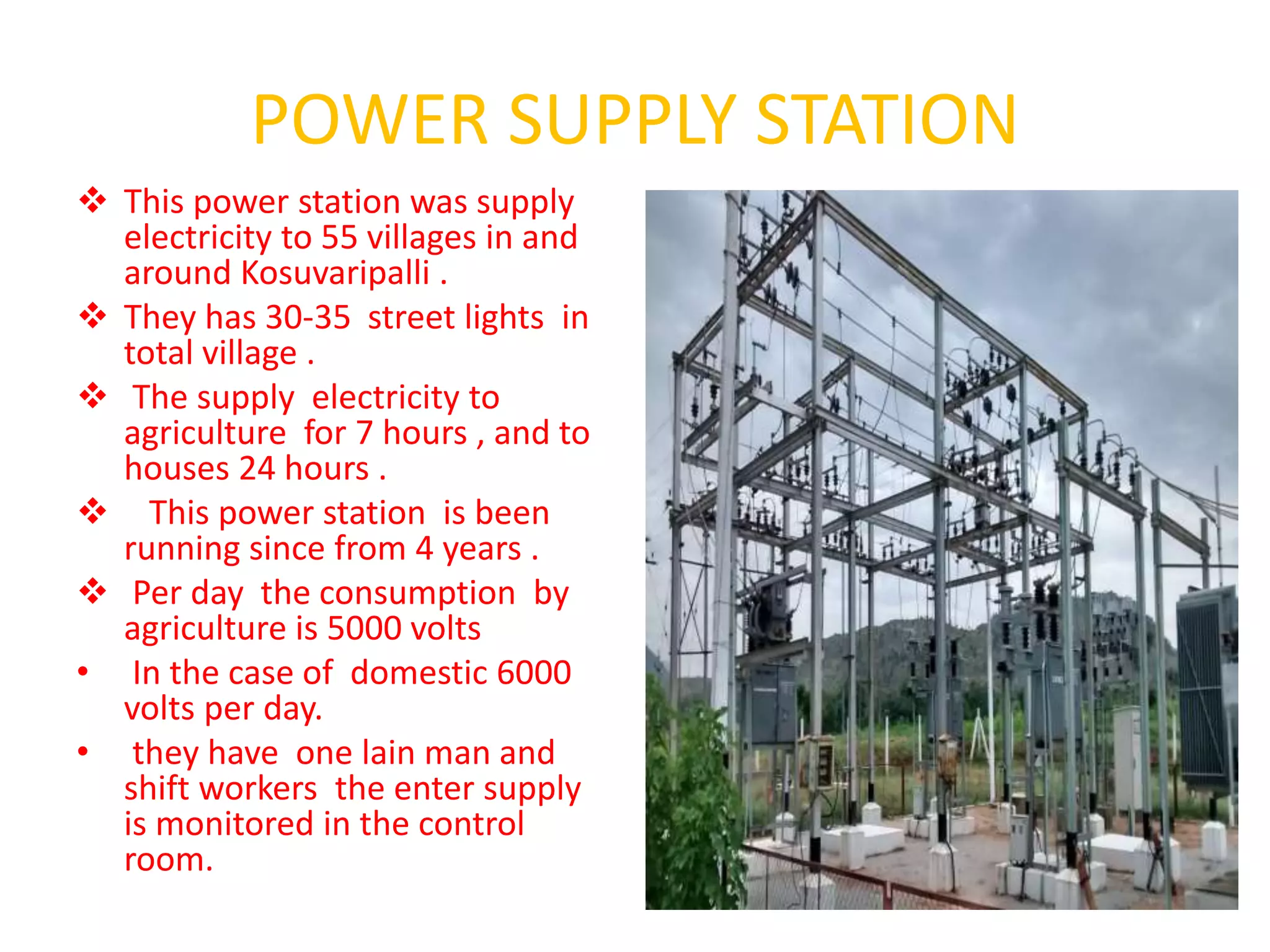 POWER SUPPLY STATION

❖ This power station was supply electricity to 55 villages in and around Kosuvaripalli .

❖ They has 30-35 street lights in total village .

❖ The supply electricity to agriculture for 7 hours , and to houses 24 hours .

❖ This power station is been running since from 4 years .

❖ Per day the consumption by agriculture is 5000 volts

• In the case of domestic 6000 volts per day.

• they have one lain man and shift workers the enter supply is monitored in the control room.